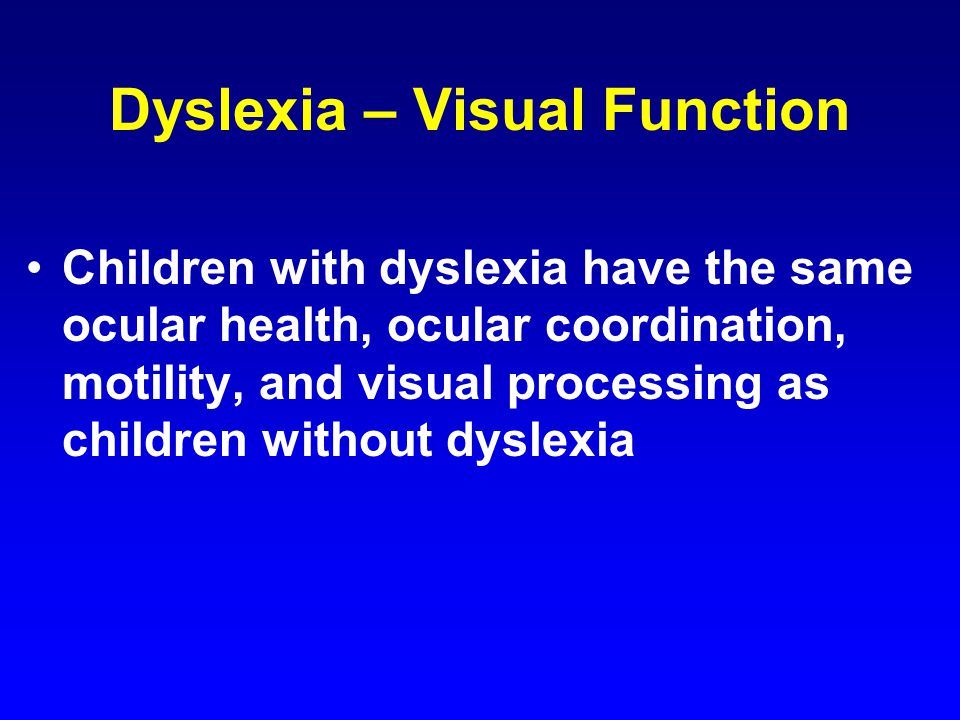 Dyslexia – Visual Function

• Children with dyslexia have the same ocular health, ocular coordination, motility, and visual processing as children without dyslexia